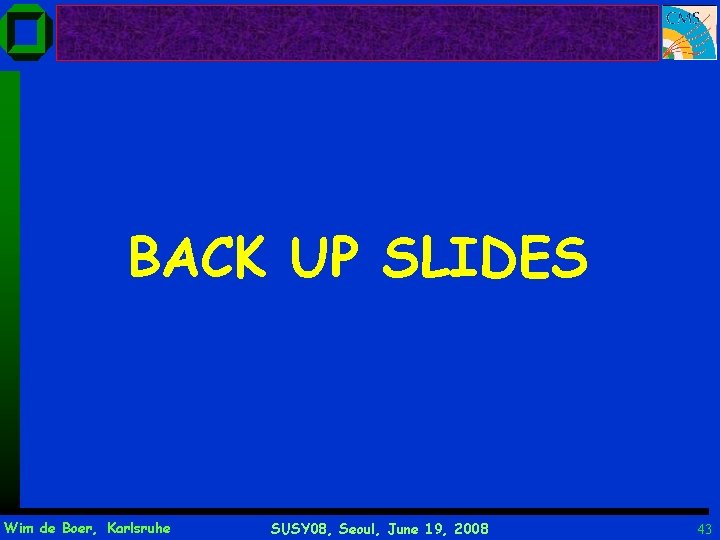 CMS

BACK UP SLIDES

Wim de Boer, Karlsruhe
SUSY08, Seoul, June 19, 2008
43